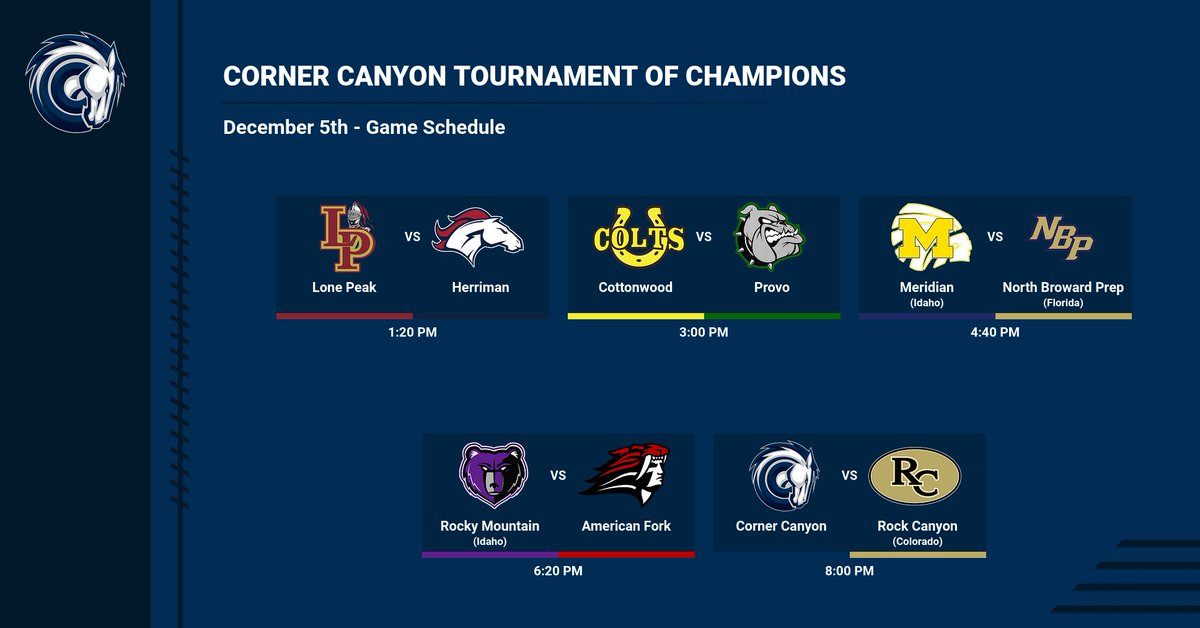 CORNER CANYON TOURNAMENT OF CHAMPIONS

December 5th - Game Schedule

LP VS
Lone Peak Herriman
1:20 PM

COLTS VS
Cottonwood Provo
3:00 PM

M VS NBP
Meridian (Idaho) North Broward Prep (Florida)
4:40 PM

VS
Rocky Mountain (Idaho) American Fork
6:20 PM

VS RC
Corner Canyon Rock Canyon (Colorado)
8:00 PM